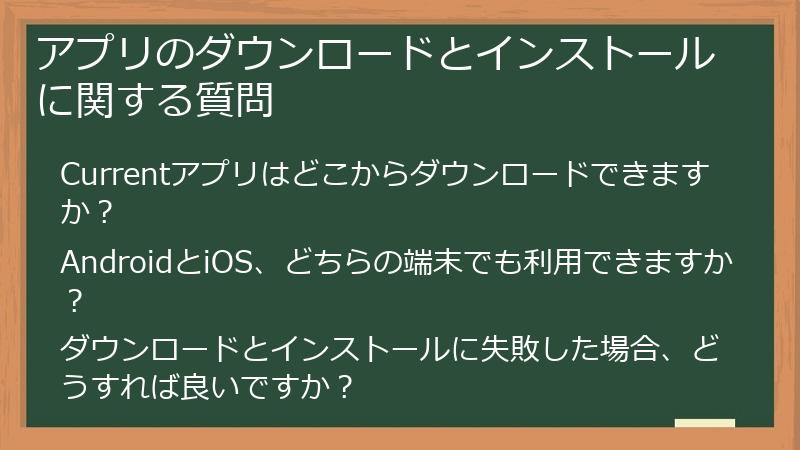 アプリのダウンロードとインストールに関する質問

Currentアプリはどこからダウンロードできますか？

AndroidとiOS、どちらの端末でも利用できますか？

ダウンロードとインストールに失敗した場合、どうすれば良いですか？